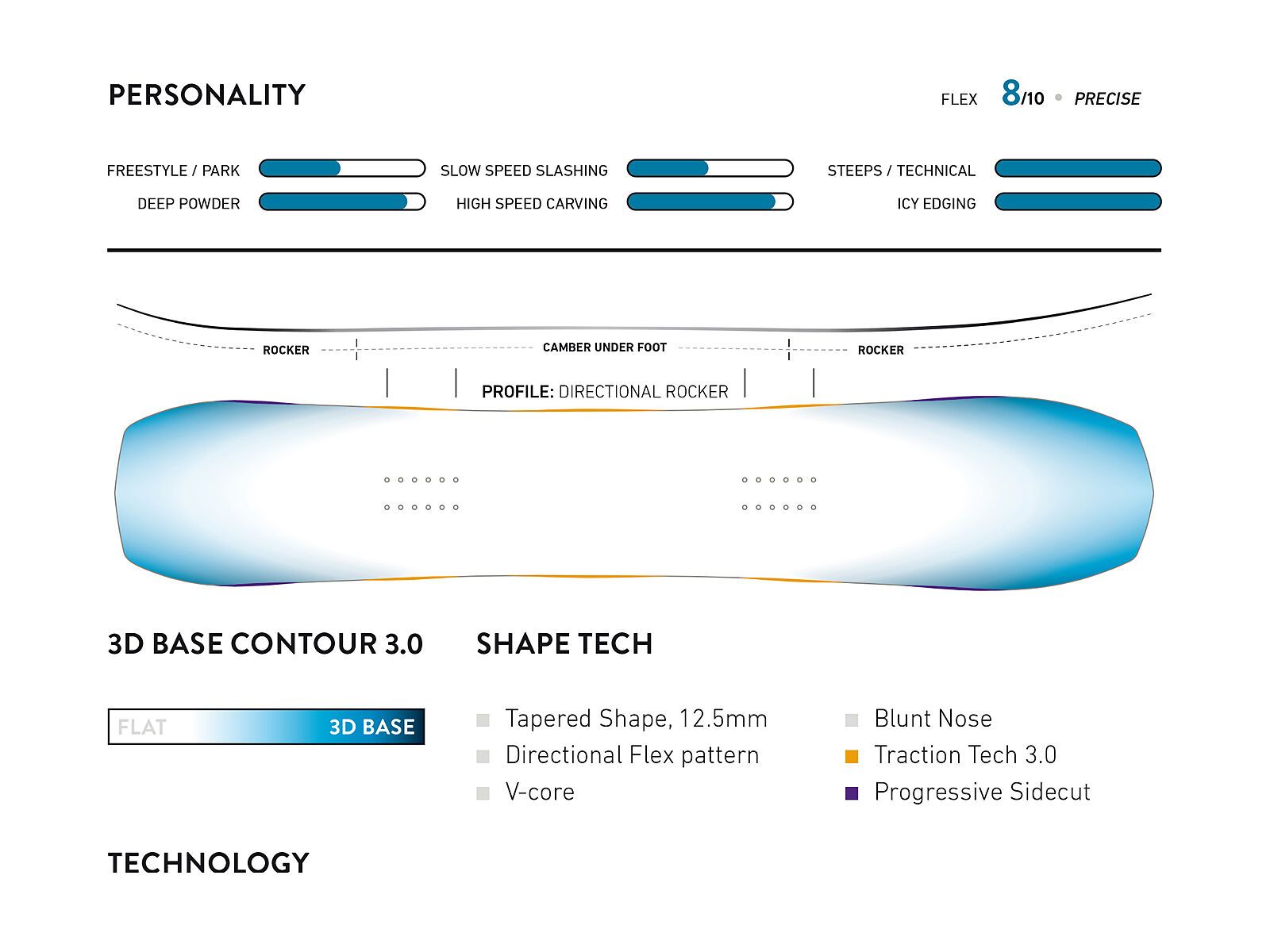 PERSONALITY

FLEX 8/10 • PRECISE

FREESTYLE / PARK
DEEP POWDER
SLOW SPEED SLASHING
HIGH SPEED CARVING
STEEPS / TECHNICAL
ICY EDGING

ROCKER
CAMBER UNDER FOOT
ROCKER

PROFILE: DIRECTIONAL ROCKER

3D BASE CONTOUR 3.0

FLAT 3D BASE

SHAPE TECH

Tapered Shape, 12.5mm
Directional Flex pattern
V-core

Blunt Nose
Traction Tech 3.0
Progressive Sidecut

TECHNOLOGY